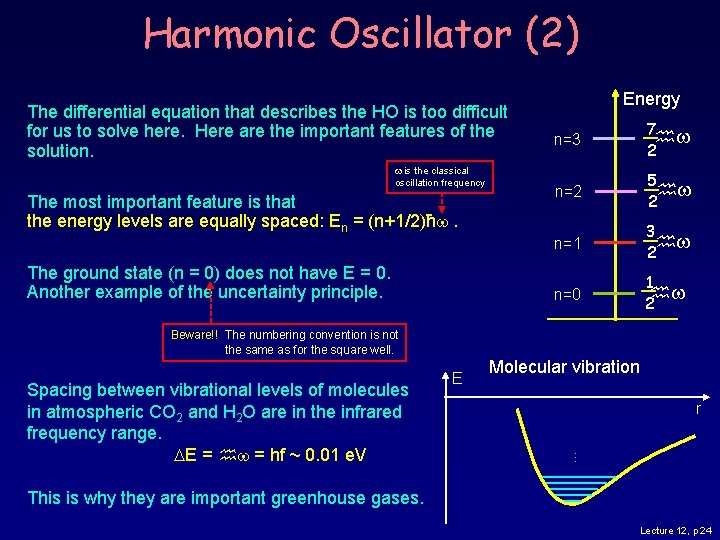 Harmonic Oscillator (2)

The differential equation that describes the HO is too difficult for us to solve here. Here are the important features of the solution.

$\omega$ is the classical oscillation frequency

The most important feature is that the energy levels are equally spaced: $E_n = (n+1/2)\hbar\omega$ .

The ground state (n = 0) does not have E = 0. Another example of the uncertainty principle.

Beware!! The numbering convention is not the same as for the square well.

Spacing between vibrational levels of molecules in atmospheric $CO_2$ and $H_2O$ are in the infrared frequency range.

$\Delta E = \hbar\omega = hf \sim 0.01$ eV

This is why they are important greenhouse gases.

Energy

n=3 $\frac{7}{2}\hbar\omega$

n=2 $\frac{5}{2}\hbar\omega$

n=1 $\frac{3}{2}\hbar\omega$

n=0 $\frac{1}{2}\hbar\omega$

Molecular vibration

E

r

Lecture 12, p24